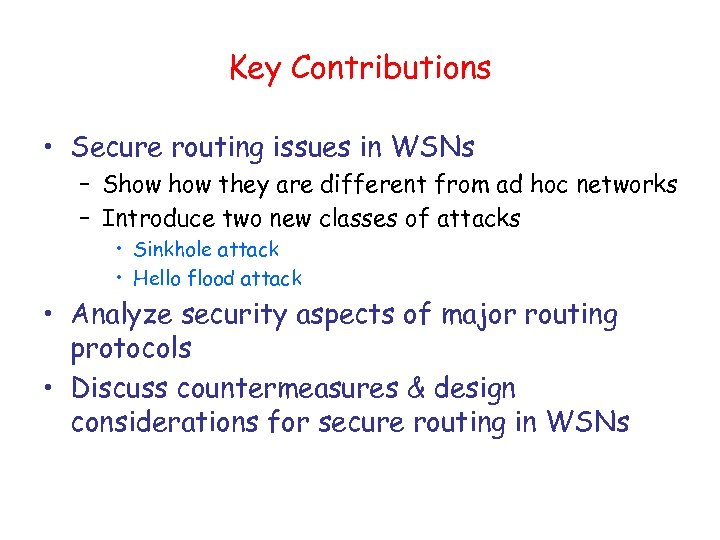 Key Contributions

• Secure routing issues in WSNs
 – Show how they are different from ad hoc networks
 – Introduce two new classes of attacks
  • Sinkhole attack
  • Hello flood attack
• Analyze security aspects of major routing protocols
• Discuss countermeasures & design considerations for secure routing in WSNs